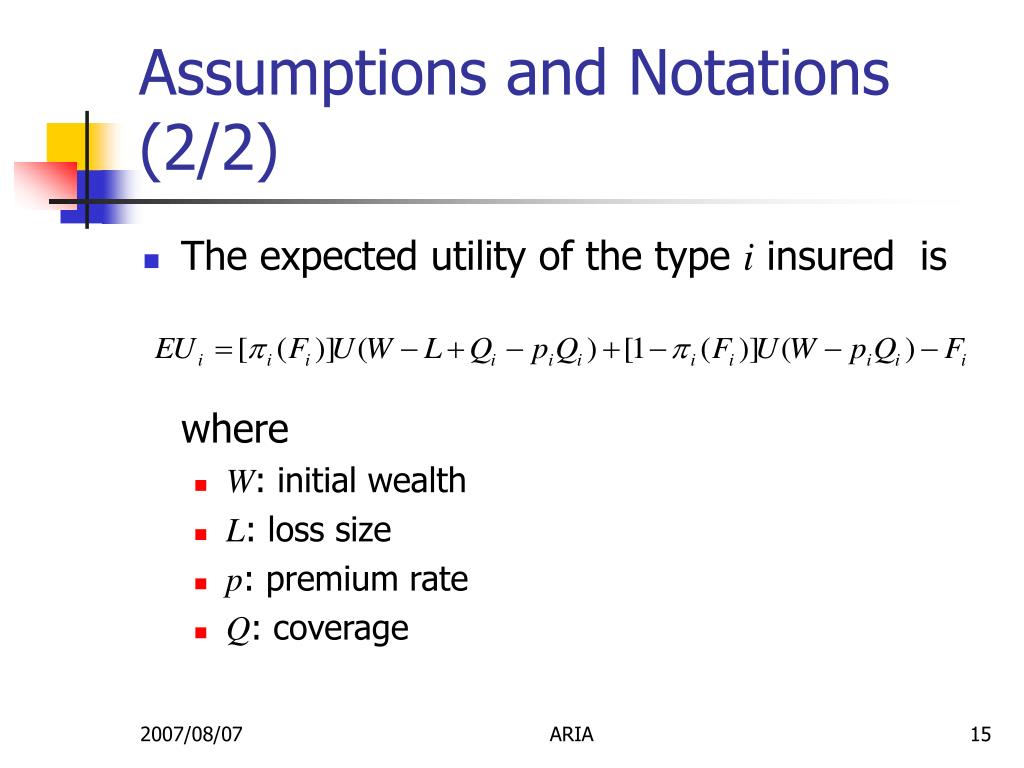 Assumptions and Notations (2/2)

The expected utility of the type $i$ insured is

$EU_i = [\pi_i(F_i)]U(W - L + Q_i - p_iQ_i) + [1 - \pi_i(F_i)]U(W - p_iQ_i) - F_i$

where

$W$: initial wealth

$L$: loss size

$p$: premium rate

$Q$: coverage

2007/08/07

ARIA

15